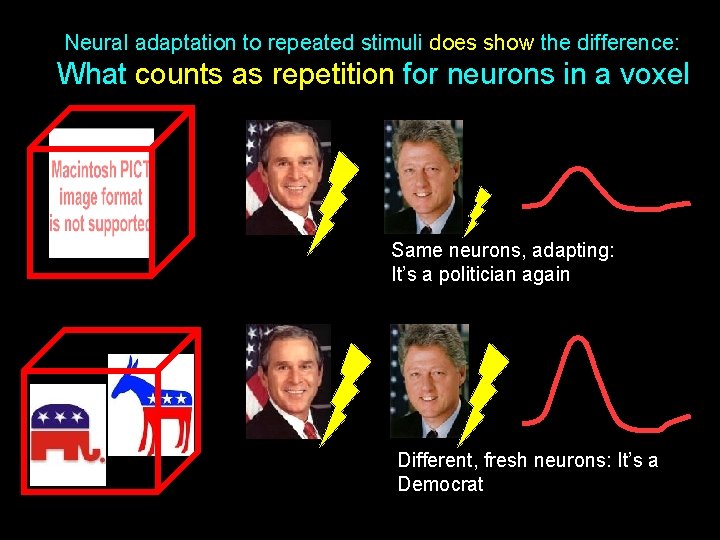 Neural adaptation to repeated stimuli does show the difference:
What counts as repetition for neurons in a voxel

Macintosh PICT image format is not supported

Same neurons, adapting: It's a politician again

Different, fresh neurons: It's a Democrat